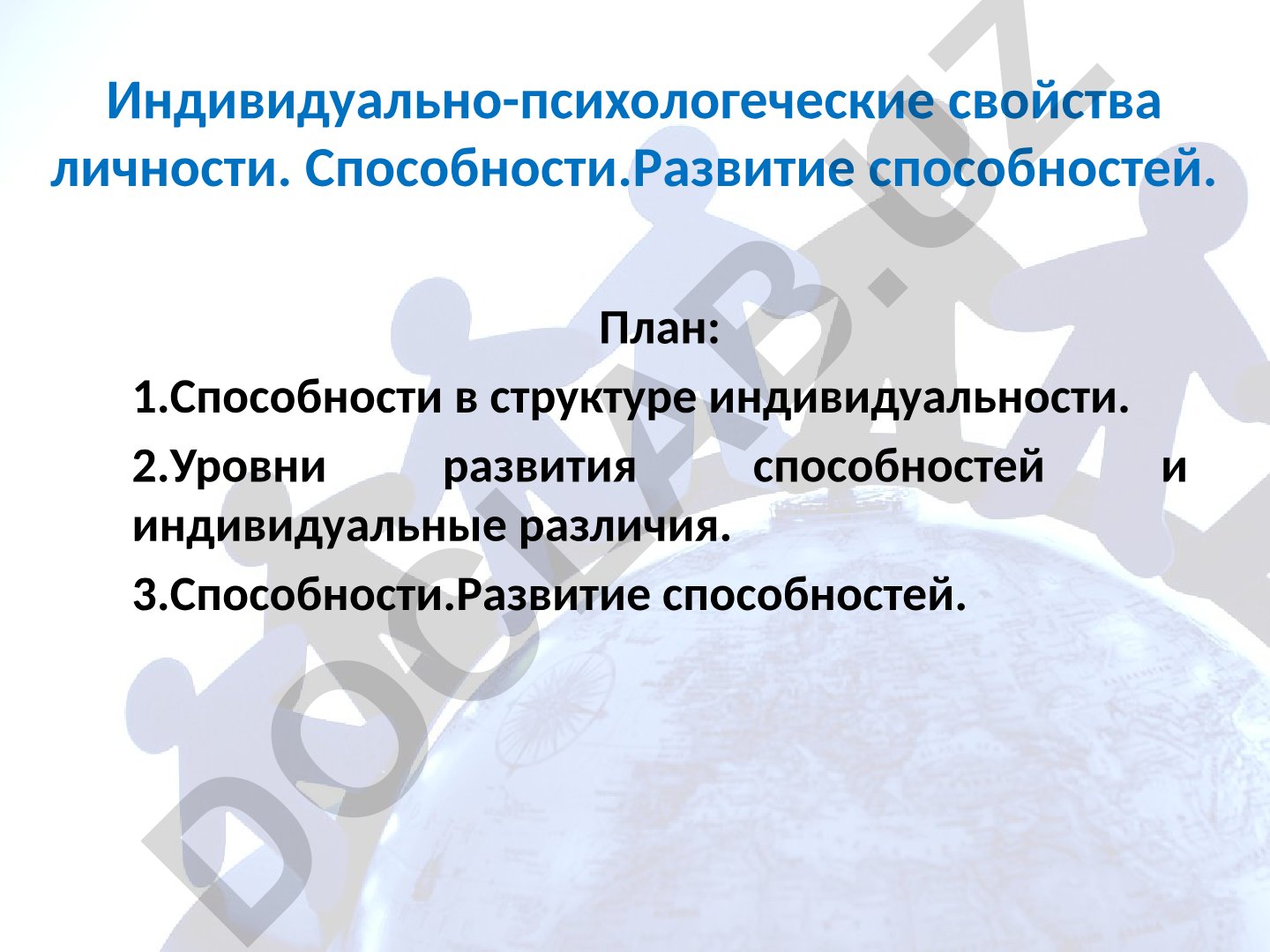 Индивидуально-психологеческие свойства личности. Способности.Развитие способностей.

План:

1.Способности в структуре индивидуальности.

2.Уровни развития способностей и индивидуальные различия.

3.Способности.Развитие способностей.

DOCLAB.UZ